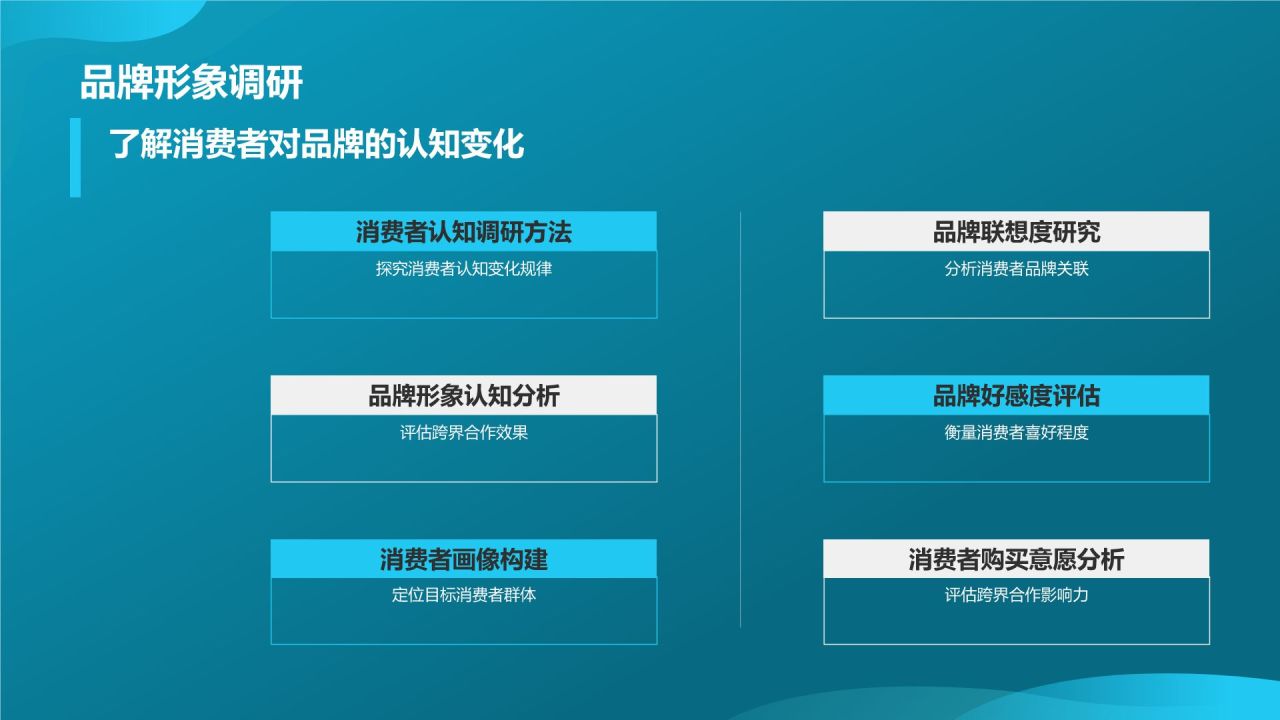 品牌形象调研

了解消费者对品牌的认知变化

消费者认知调研方法

探究消费者认知变化规律

品牌形象认知分析

评估跨界合作效果

消费者画像构建

定位目标消费者群体

品牌联想度研究

分析消费者品牌关联

品牌好感度评估

衡量消费者喜好程度

消费者购买意愿分析

评估跨界合作影响力